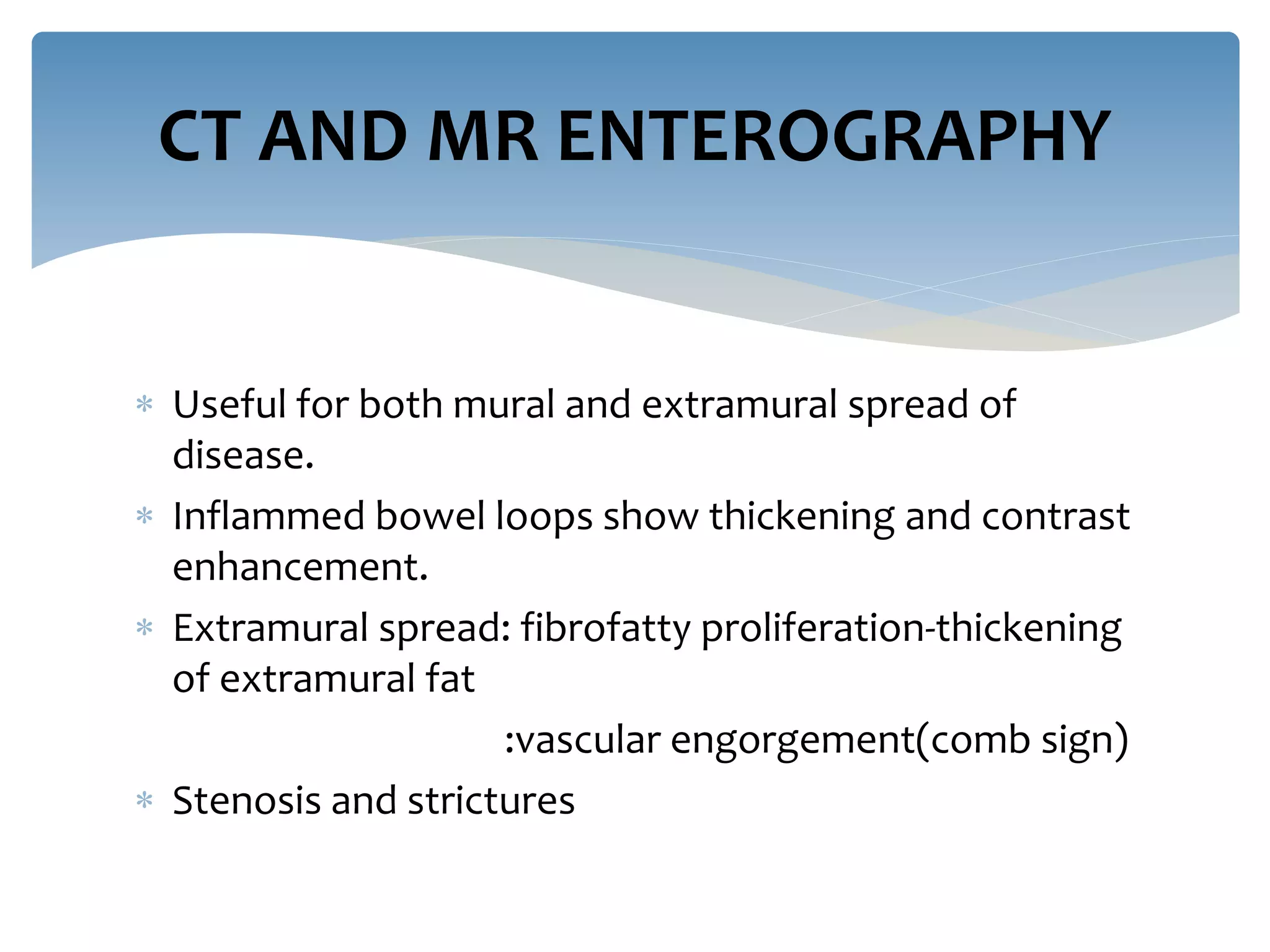 CT AND MR ENTEROGRAPHY

* Useful for both mural and extramural spread of disease.
* Inflammed bowel loops show thickening and contrast enhancement.
* Extramural spread: fibrofatty proliferation-thickening of extramural fat

:vascular engorgement(comb sign)

* Stenosis and strictures